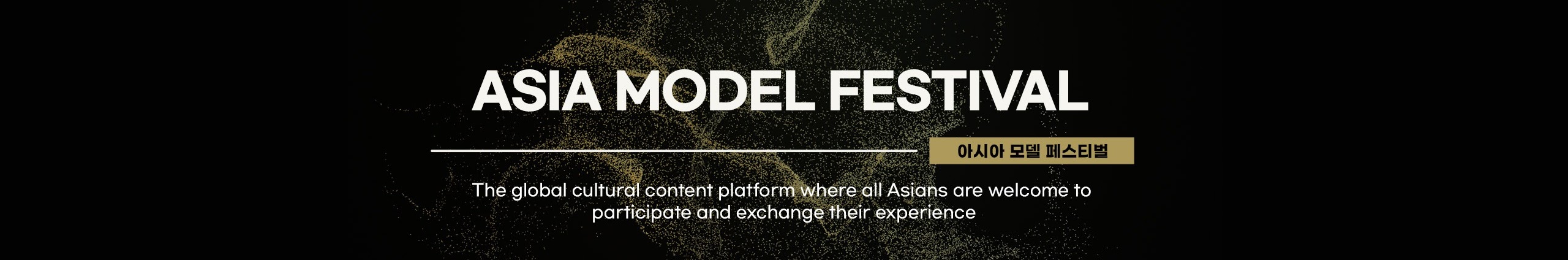 ASIA MODEL FESTIVAL

아시아 모델 페스티벌

The global cultural content platform where all Asians are welcome to participate and exchange their experience